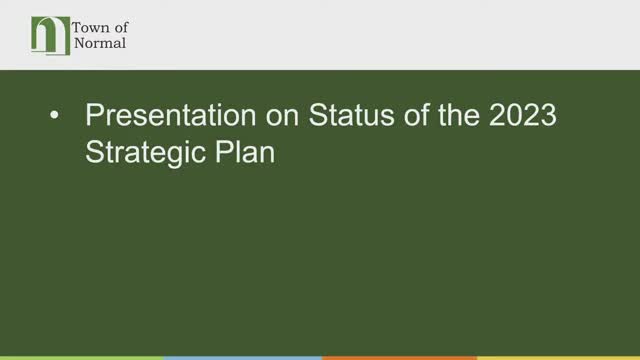 Town of Normal

• Presentation on Status of the 2023 Strategic Plan